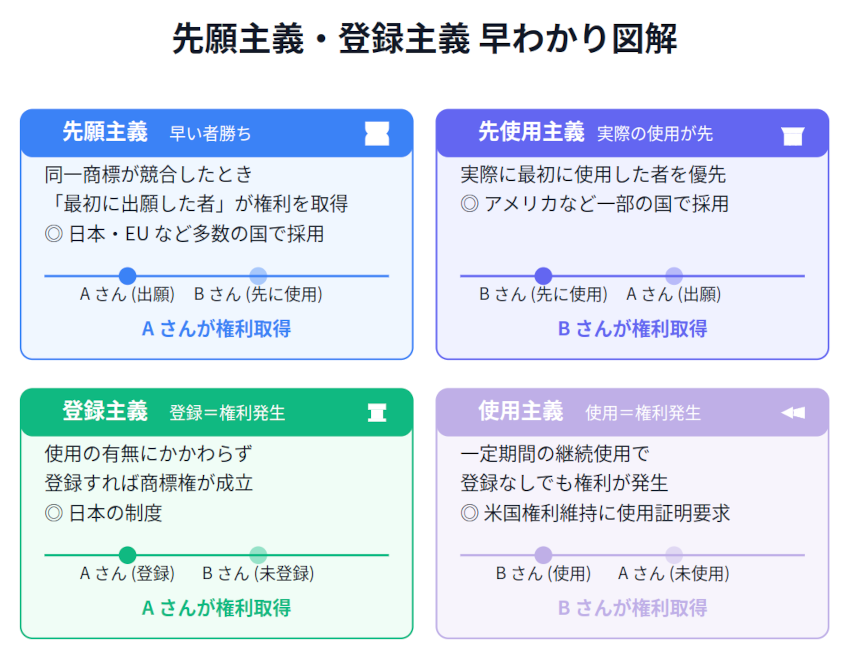 先願主義・登録主義 早わかり図解

先願主義　早い者勝ち

同一商標が競合したとき
「最初に出願した者」が権利を取得
◎ 日本・EU など多数の国で採用

A さん (出願)　B さん (先に使用)

A さんが権利取得

先使用主義　実際の使用が先

実際に最初に使用した者を優先
◎ アメリカなど一部の国で採用

B さん (先に使用)　A さん (出願)

B さんが権利取得

登録主義　登録＝権利発生

使用の有無にかかわらず
登録すれば商標権が成立
◎ 日本の制度

A さん (登録)　B さん (未登録)

A さんが権利取得

使用主義　使用＝権利発生

一定期間の継続使用で
登録なしでも権利が発生
◎ 米国権利維持に使用証明要求

B さん (使用)　A さん (未使用)

B さんが権利取得